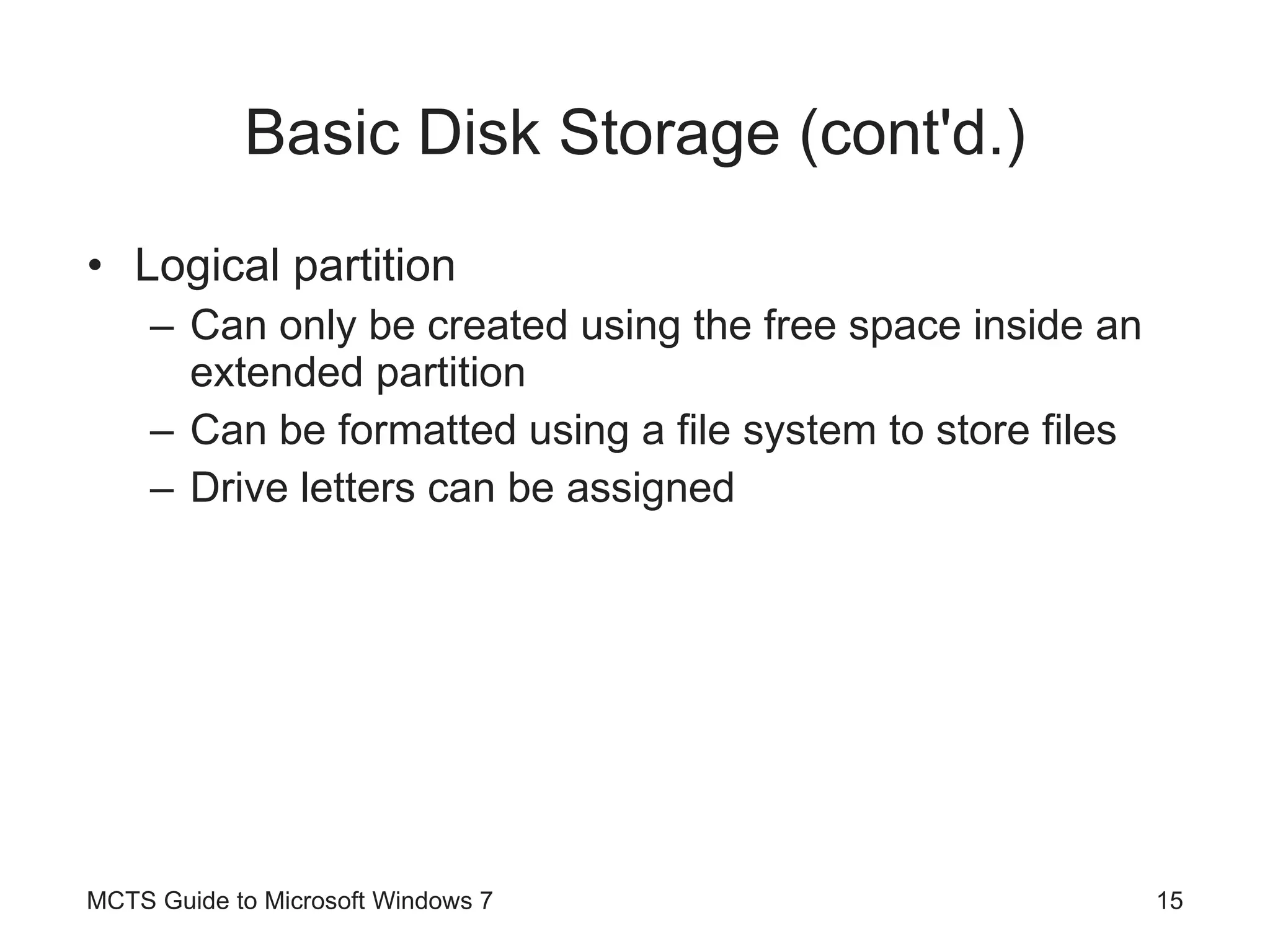 Basic Disk Storage (cont'd.)

• Logical partition
  – Can only be created using the free space inside an extended partition
  – Can be formatted using a file system to store files
  – Drive letters can be assigned

MCTS Guide to Microsoft Windows 7

15